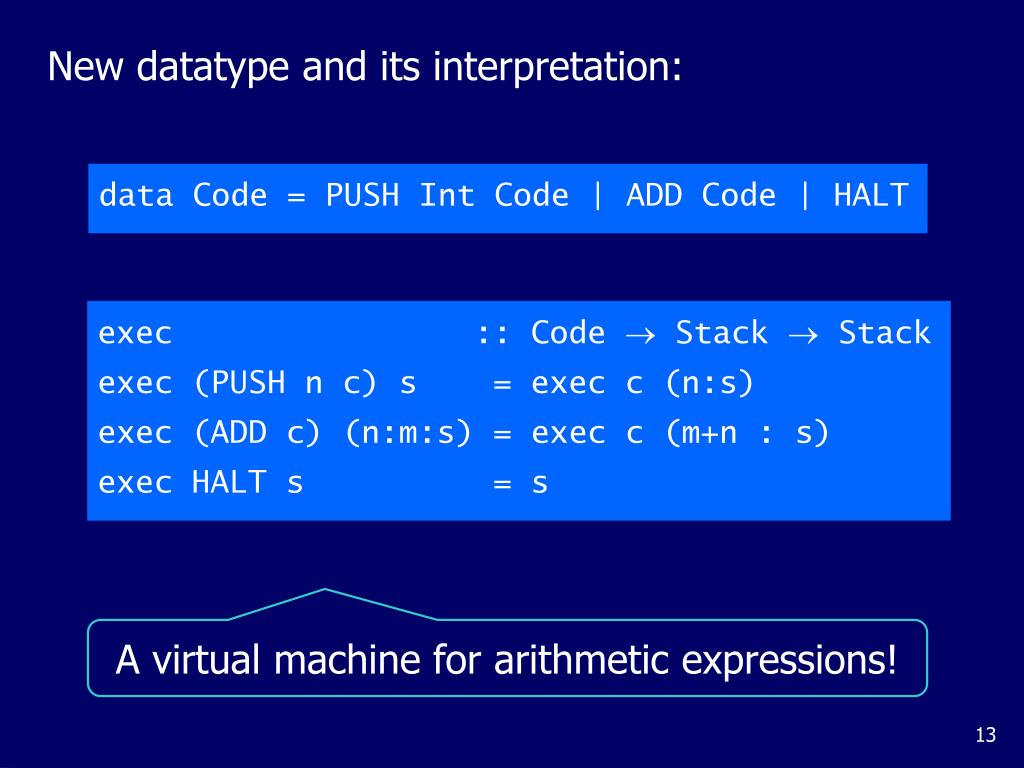 New datatype and its interpretation:

data Code = PUSH Int Code | ADD Code | HALT

exec :: Code → Stack → Stack
exec (PUSH n c) s = exec c (n:s)
exec (ADD c) (n:m:s) = exec c (m+n : s)
exec HALT s = s

A virtual machine for arithmetic expressions!

13